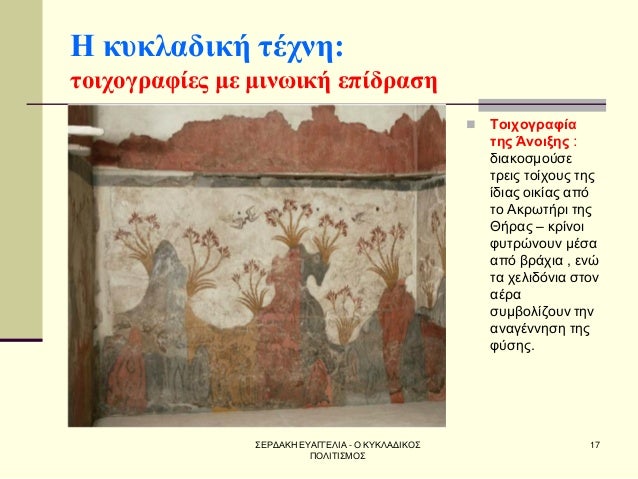 Η κυκλαδική τέχνη:
τοιχογραφίες με μινωική επίδραση

Τοιχογραφία της Άνοιξης : διακοσμούσε τρεις τοίχους της ίδιας οικίας από το Ακρωτήρι της Θήρας – κρίνοι φυτρώνουν μέσα από βράχια , ενώ τα χελιδόνια στον αέρα συμβολίζουν την αναγέννηση της φύσης.

ΣΕΡΔΑΚΗ ΕΥΑΓΓΕΛΙΑ - Ο ΚΥΚΛΑΔΙΚΟΣ ΠΟΛΙΤΙΣΜΟΣ

17